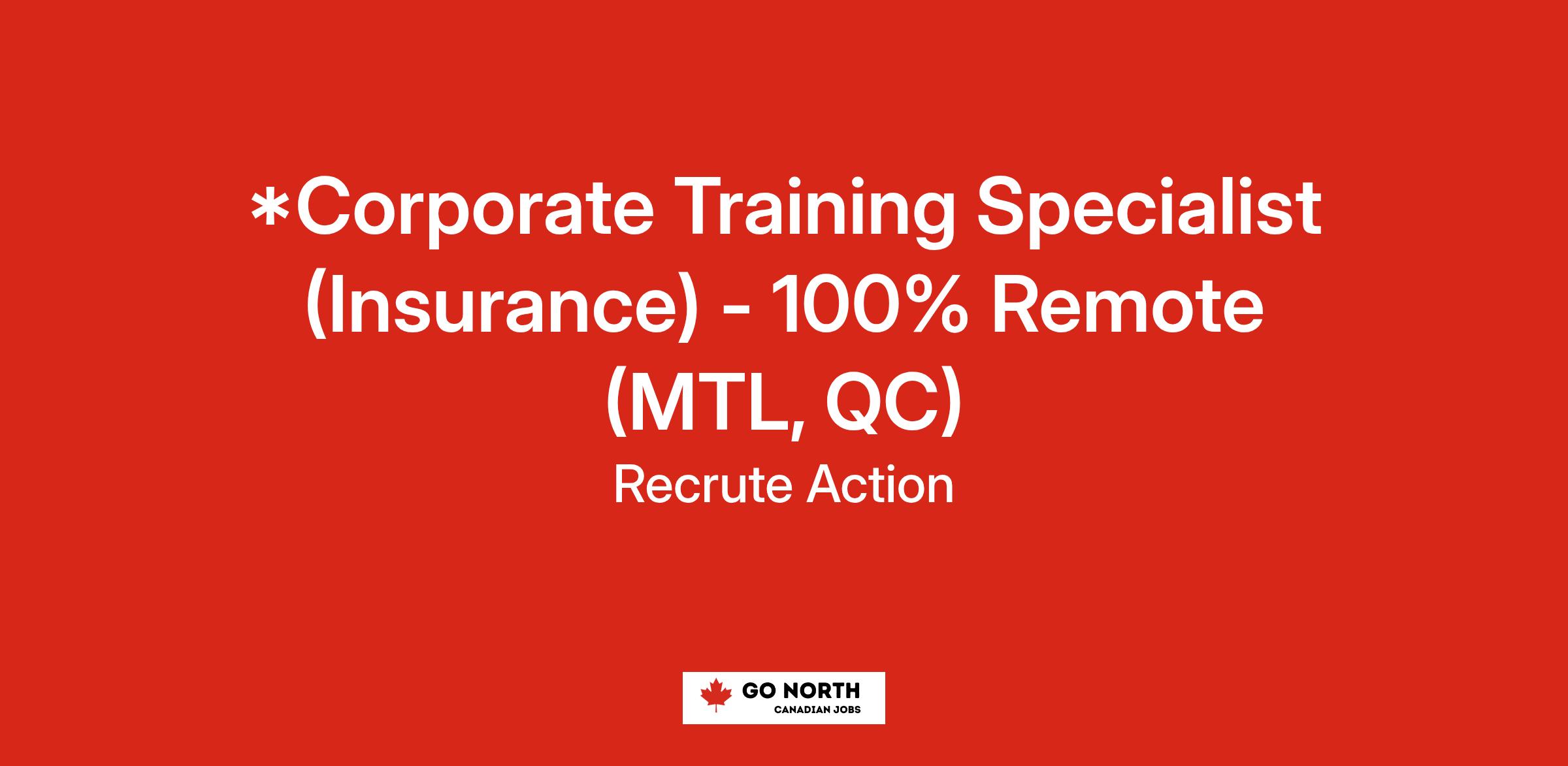 *Corporate Training Specialist (Insurance) - 100% Remote (MTL, QC)

Recrute Action

GO NORTH
CANADIAN JOBS